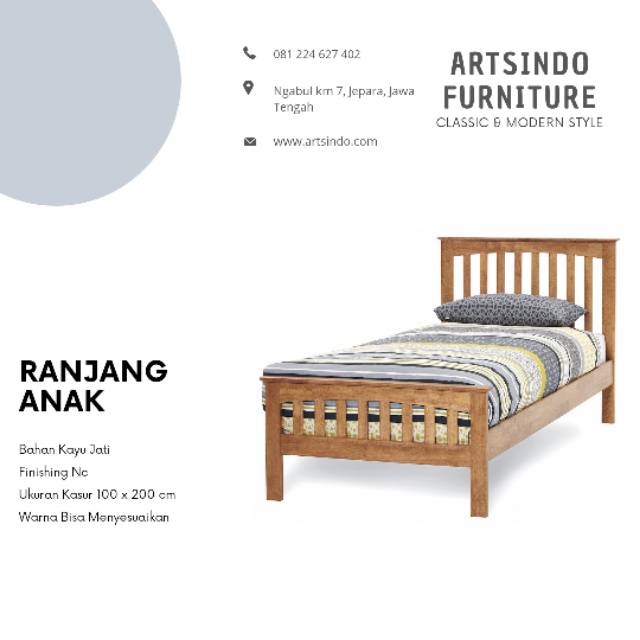 081 224 627 402

Ngabul km 7, Jepara, Jawa Tengah

www.artsindo.com

ARTSINDO FURNITURE
CLASSIC & MODERN STYLE

RANJANG ANAK

Bahan Kayu Jati
Finishing Nc
Ukuran Kasur 100 x 200 cm
Warna Bisa Menyesuaikan